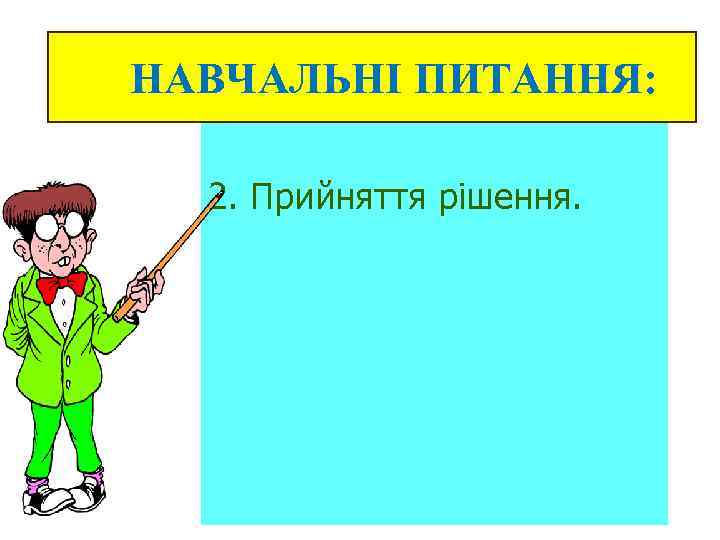 НАВЧАЛЬНІ ПИТАННЯ:

2. Прийняття рішення.